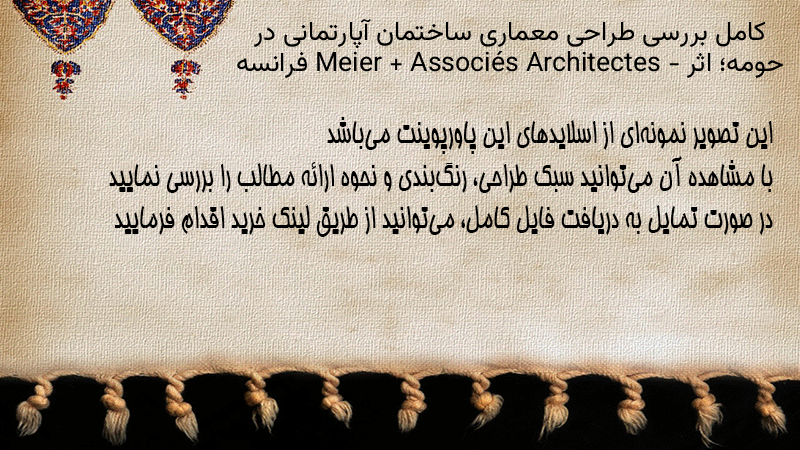 کامل بررسی طراحی معماری ساختمان آپارتمانی در حومه؛ اثر - Meier + Associés Architectes فرانسه

این تصویر نمونه‌ای از اسلایدهای این پاورپوینت می‌باشد
با مشاهده آن می‌توانید سبک طراحی، رنگ‌بندی و نحوه ارائه مطالب را بررسی نمایید
در صورت تمایل به دریافت فایل کامل، می‌توانید از طریق لینک خرید اقدام فرمایید